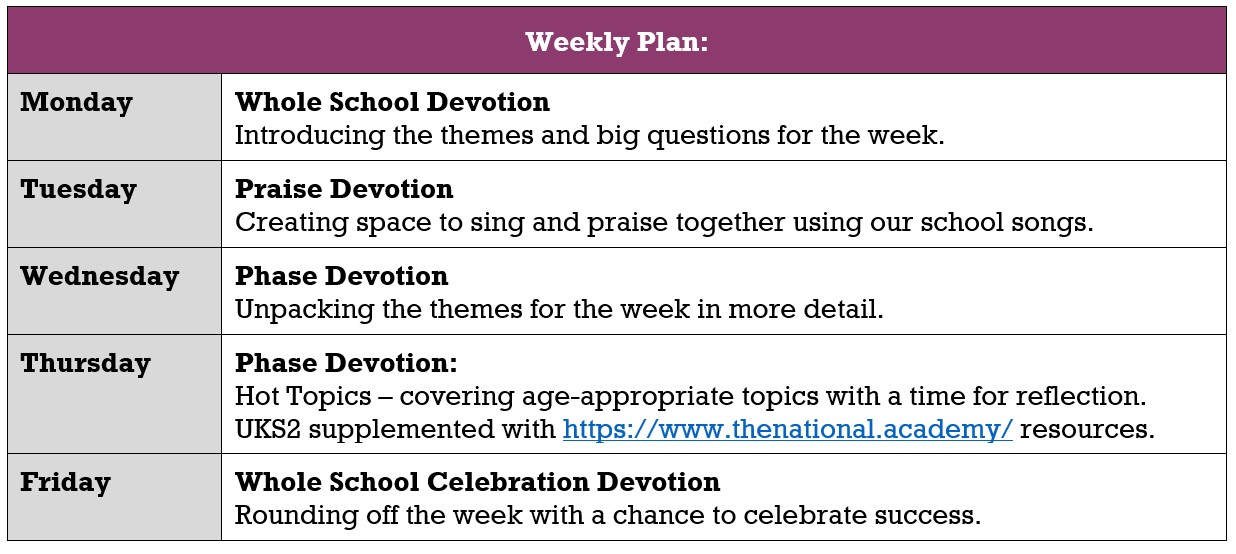 | Weekly Plan: | |
|---|---|
| **Monday** | **Whole School Devotion** Introducing the themes and big questions for the week. |
| **Tuesday** | **Praise Devotion** Creating space to sing and praise together using our school songs. |
| **Wednesday** | **Phase Devotion** Unpacking the themes for the week in more detail. |
| **Thursday** | **Phase Devotion:** Hot Topics – covering age-appropriate topics with a time for reflection. UKS2 supplemented with https://www.thenational.academy/ resources. |
| **Friday** | **Whole School Celebration Devotion** Rounding off the week with a chance to celebrate success. |